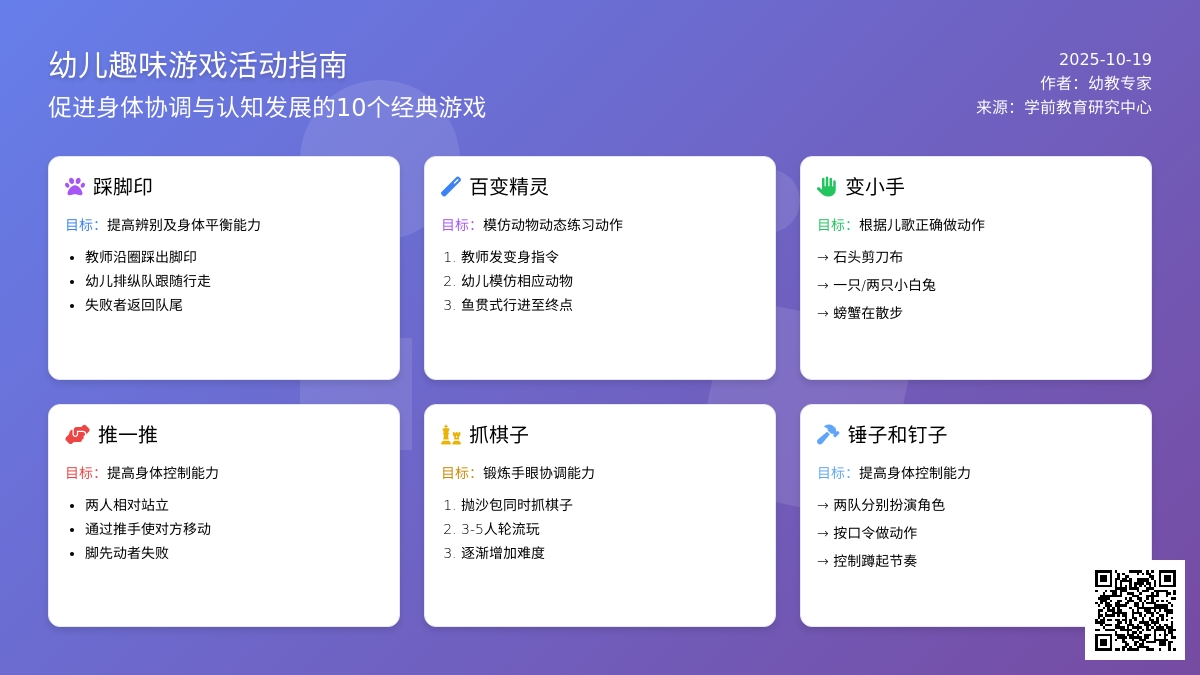 幼儿趣味游戏活动指南
促进身体协调与认知发展的10个经典游戏

2025-10-19
作者：幼教专家
来源：学前教育研究中心

踩脚印
目标：提高辨别及身体平衡能力
- 教师沿圈踩出脚印
- 幼儿排纵队跟随行走
- 失败者返回队尾

百变精灵
目标：模仿动物动态练习动作
1. 教师发变身指令
2. 幼儿模仿相应动物
3. 鱼贯式行进至终点

变小手
目标：根据儿歌正确做动作
→ 石头剪刀布
→ 一只/两只小白兔
→ 螃蟹在散步

推一推
目标：提高身体控制能力
- 两人相对站立
- 通过推手使对方移动
- 脚先动者失败

抓棋子
目标：锻炼手眼协调能力
1. 抛沙包同时抓棋子
2. 3-5人轮流玩
3. 逐渐增加难度

锤子和钉子
目标：提高身体控制能力
→ 两队分别扮演角色
→ 按口令做动作
→ 控制蹲起节奏